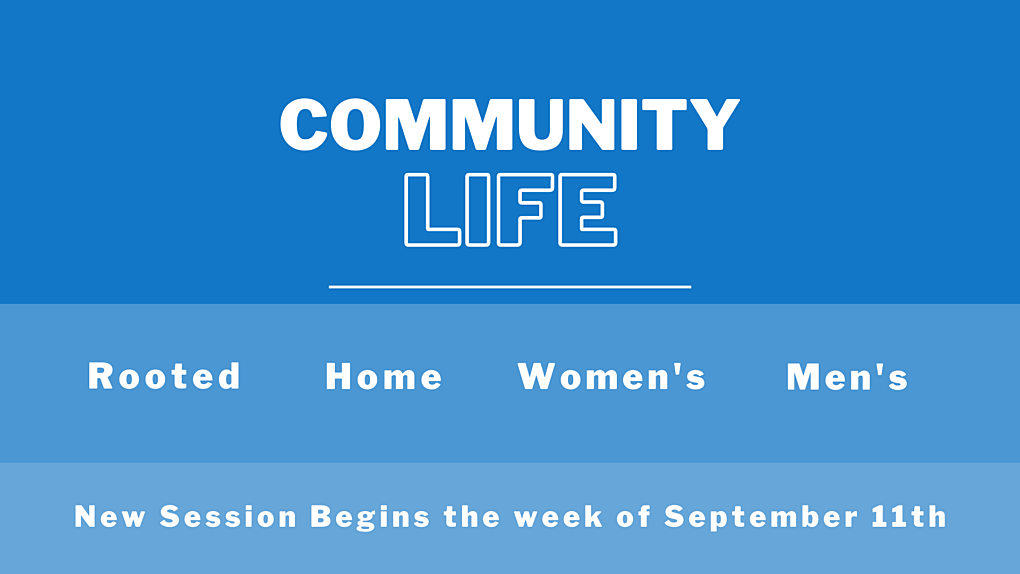 COMMUNITY
LIFE

Rooted Home Women's Men's

New Session Begins the week of September 11th